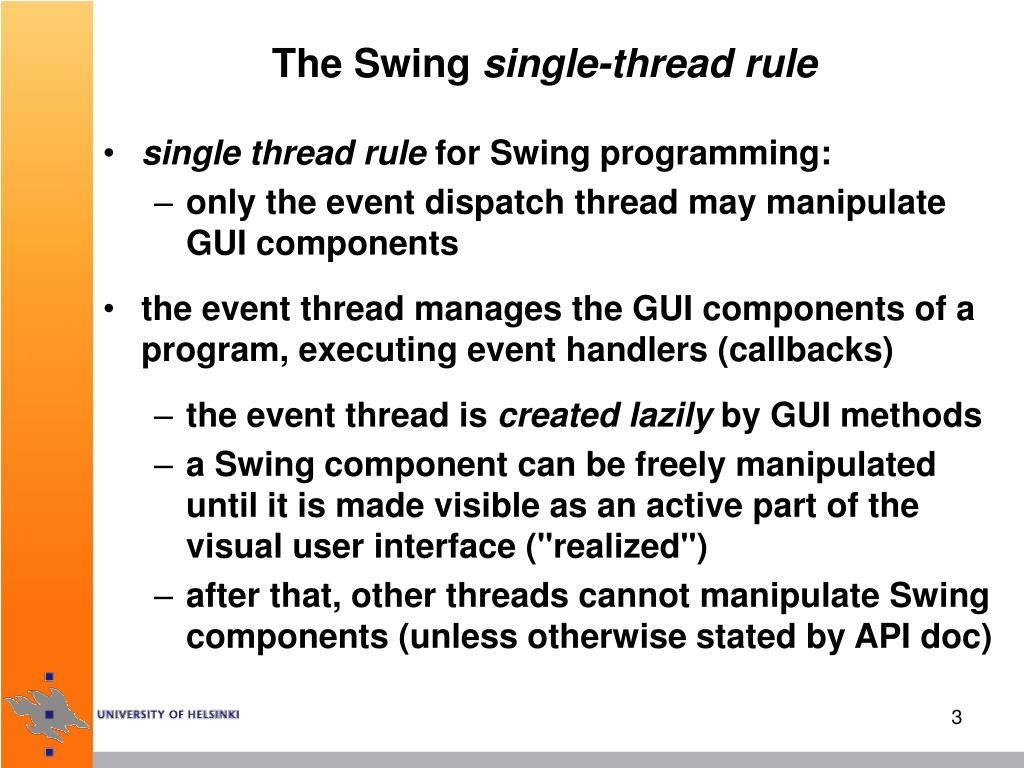 The Swing single-thread rule

• single thread rule for Swing programming:
  – only the event dispatch thread may manipulate GUI components

• the event thread manages the GUI components of a program, executing event handlers (callbacks)
  – the event thread is created lazily by GUI methods
  – a Swing component can be freely manipulated until it is made visible as an active part of the visual user interface ("realized")
  – after that, other threads cannot manipulate Swing components (unless otherwise stated by API doc)

UNIVERSITY OF HELSINKI

3